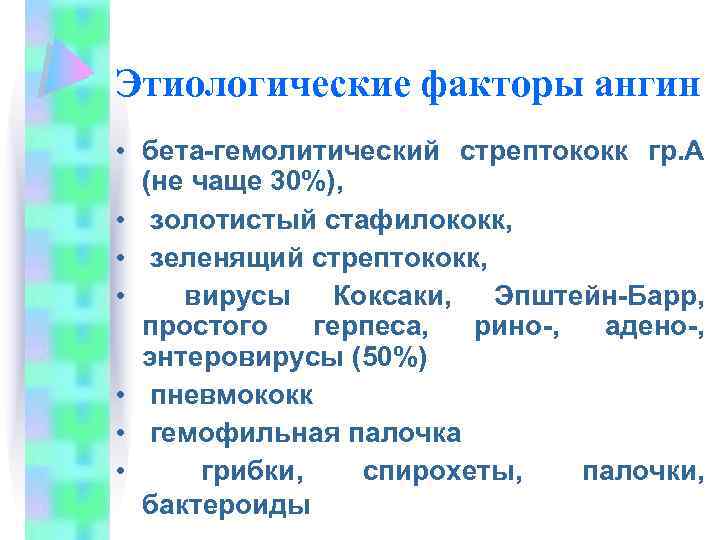 Этиологические факторы ангин

• бета-гемолитический стрептококк гр.А (не чаще 30%),
• золотистый стафилококк,
• зеленящий стрептококк,
• вирусы Коксаки, Эпштейн-Барр, простого герпеса, рино-, адено-, энтеровирусы (50%)
• пневмококк
• гемофильная палочка
• грибки, спирохеты, палочки, бактероиды